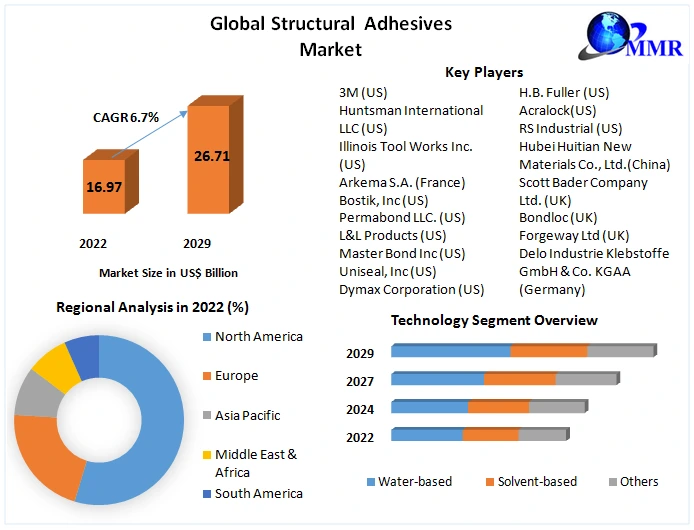 Global Structural Adhesives Market

MMR

CAGR 6.7%

16.97

26.71

2022

2029

Market Size in US$ Billion

Key Players

3M (US)
Huntsman International LLC (US)
Illinois Tool Works Inc. (US)
Arkema S.A. (France)
Bostik, Inc (US)
Permabond LLC. (US)
L&L Products (US)
Master Bond Inc (US)
Uniseal, Inc (US)
Dymax Corporation (US)

H.B. Fuller (US)
Acralock(US)
RS Industrial (US)
Hubei Huitian New Materials Co., Ltd.(China)
Scott Bader Company Ltd. (UK)
Bondloc (UK)
Forgeway Ltd (UK)
Delo Industrie Klebstoffe GmbH & Co. KGAA (Germany)

Regional Analysis in 2022 (%)

North America
Europe
Asia Pacific
Middle East & Africa
South America

Technology Segment Overview

2029
2027
2024
2022

Water-based
Solvent-based
Others